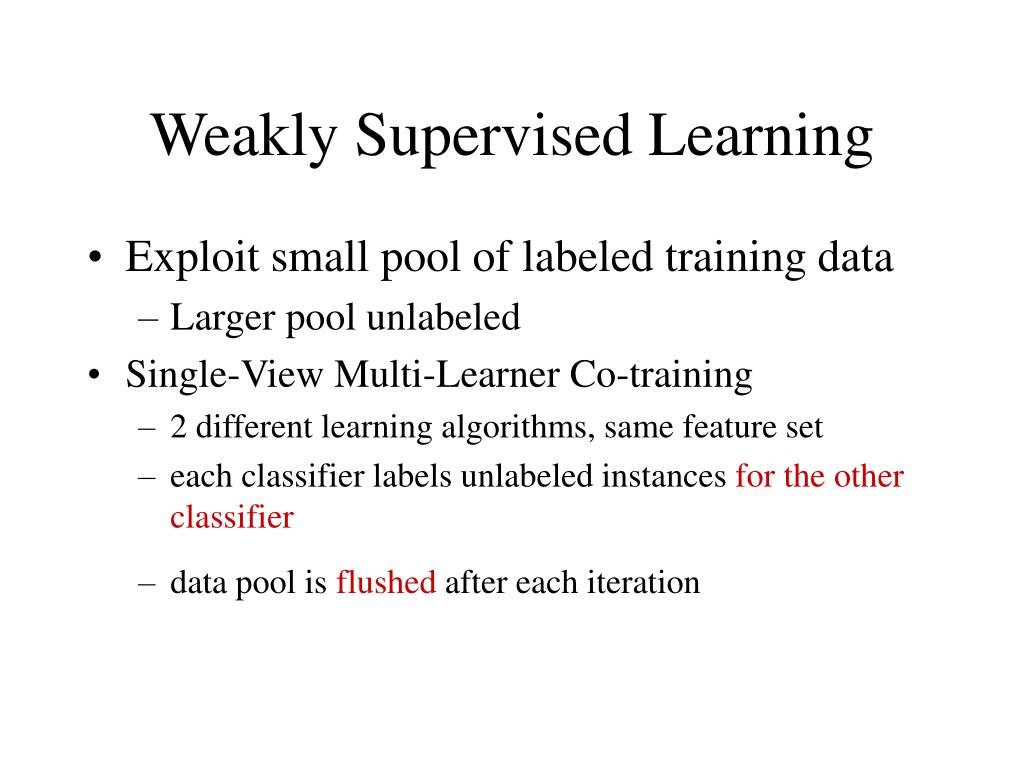 Weakly Supervised Learning

• Exploit small pool of labeled training data
– Larger pool unlabeled
• Single-View Multi-Learner Co-training
– 2 different learning algorithms, same feature set
– each classifier labels unlabeled instances for the other classifier

– data pool is flushed after each iteration